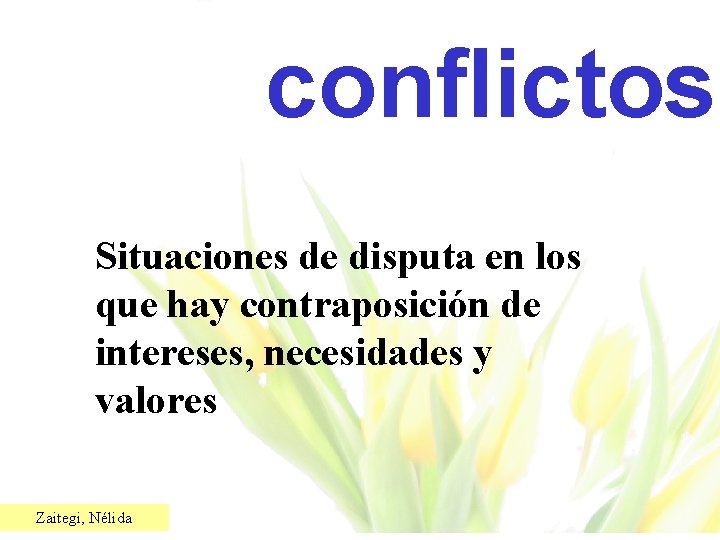 conflictos

Situaciones de disputa en los que hay contraposición de intereses, necesidades y valores

Zaitegi, Nélida